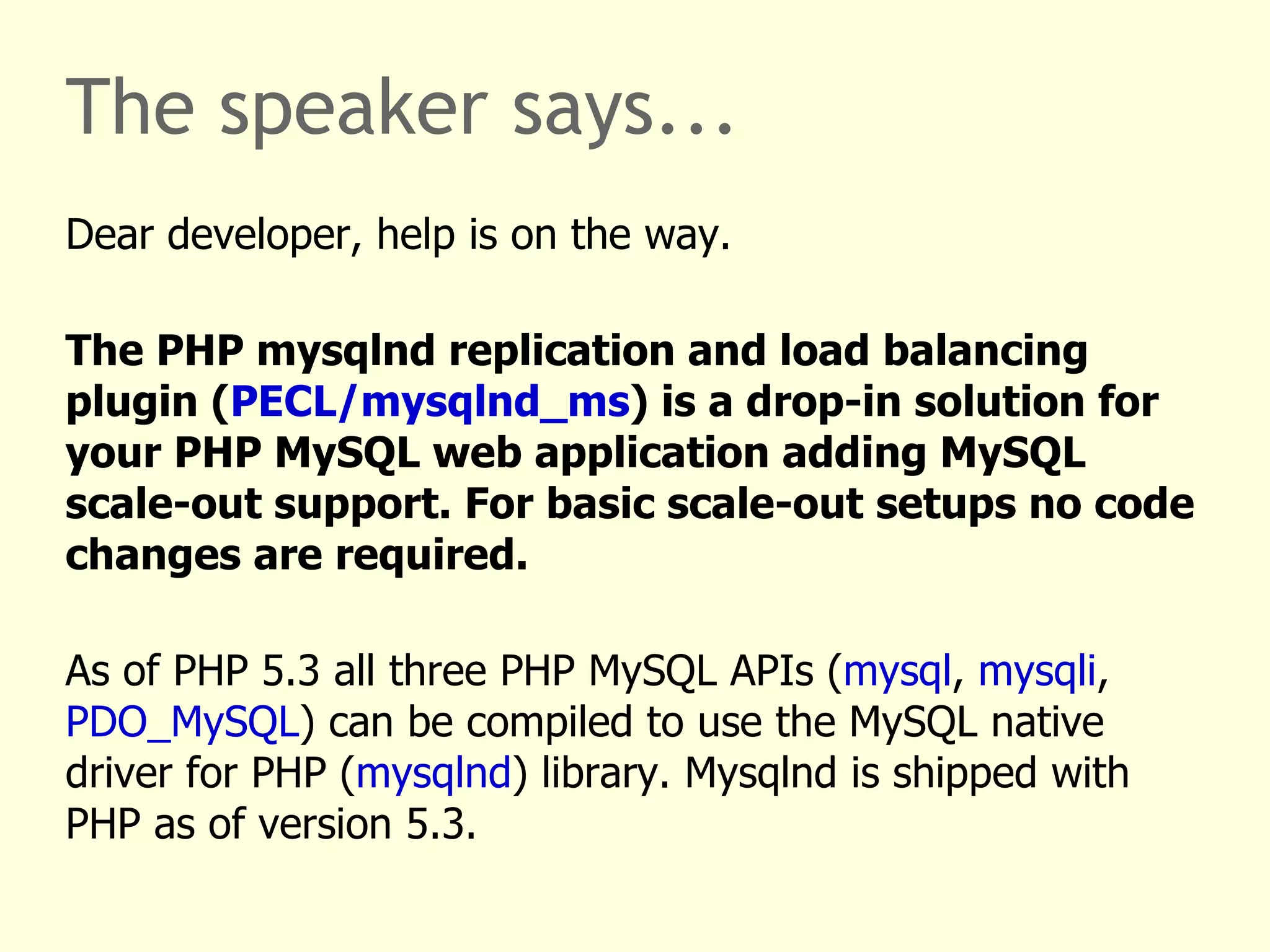 The speaker says...

Dear developer, help is on the way.

The PHP mysqlnd replication and load balancing plugin (PECL/mysqlnd_ms) is a drop-in solution for your PHP MySQL web application adding MySQL scale-out support. For basic scale-out setups no code changes are required.

As of PHP 5.3 all three PHP MySQL APIs (mysql, mysqli, PDO_MySQL) can be compiled to use the MySQL native driver for PHP (mysqlnd) library. Mysqlnd is shipped with PHP as of version 5.3.